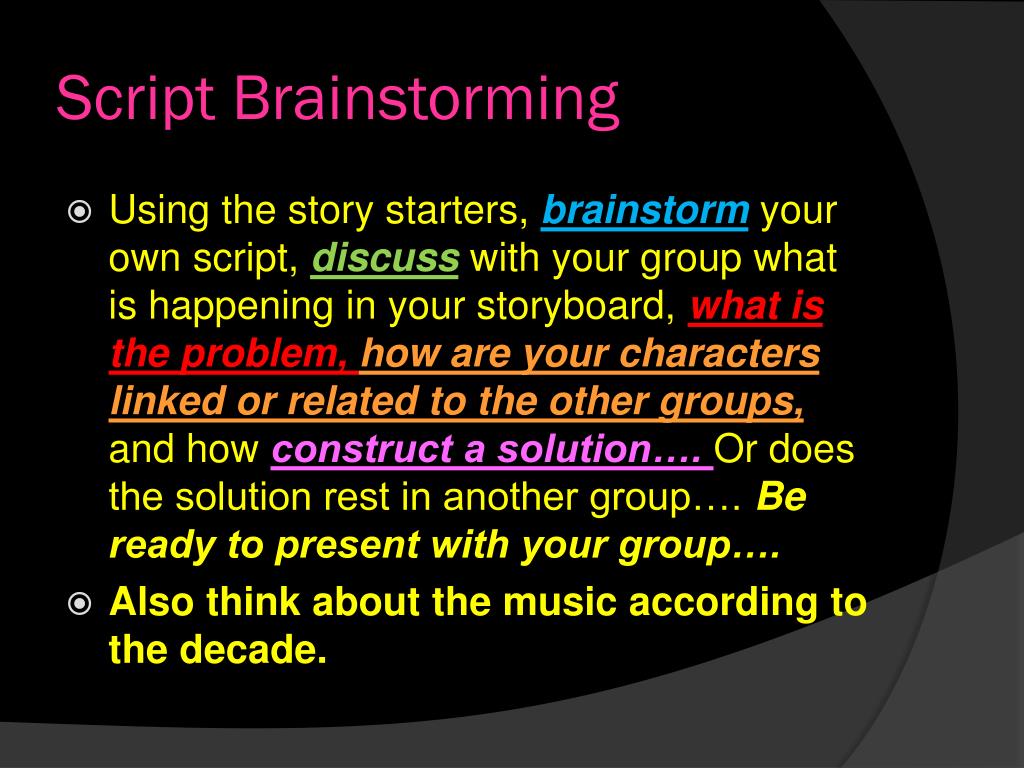 Script Brainstorming

Using the story starters, brainstorm your own script, discuss with your group what is happening in your storyboard, what is the problem, how are your characters linked or related to the other groups, and how construct a solution…. Or does the solution rest in another group…. Be ready to present with your group….

Also think about the music according to the decade.